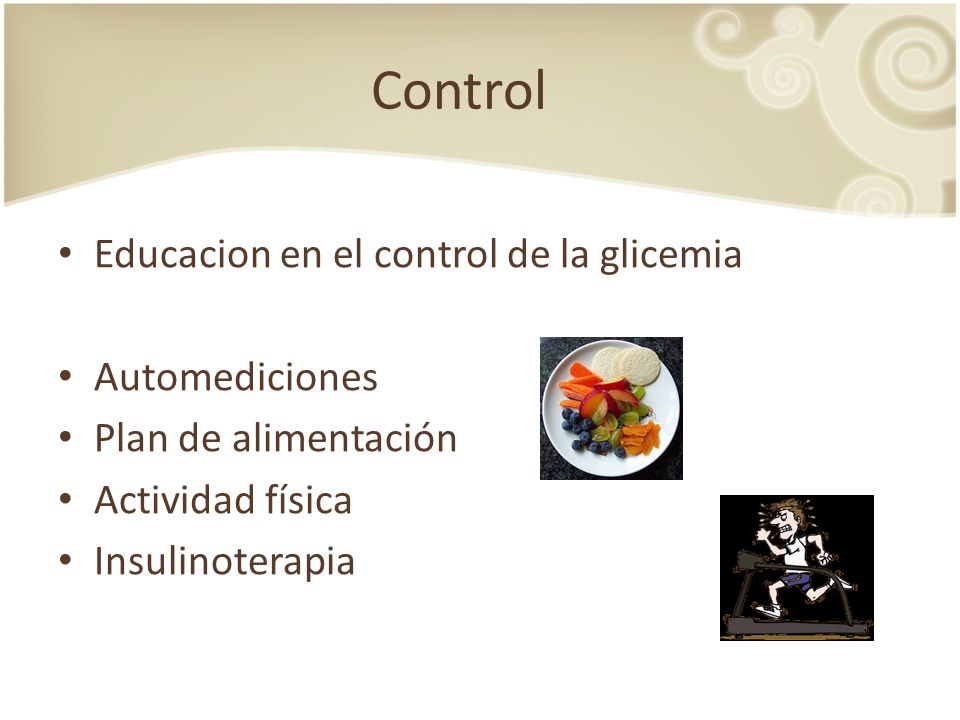 Control

• Educacion en el control de la glicemia

• Automediciones
• Plan de alimentación
• Actividad física
• Insulinoterapia